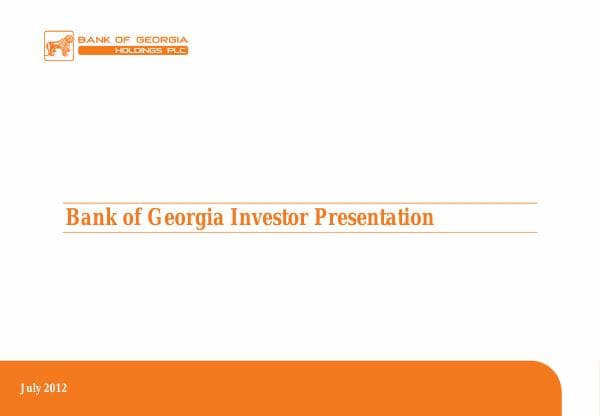 BANK OF GEORGIA
HOLDINGS PLC

Bank of Georgia Investor Presentation

July 2012